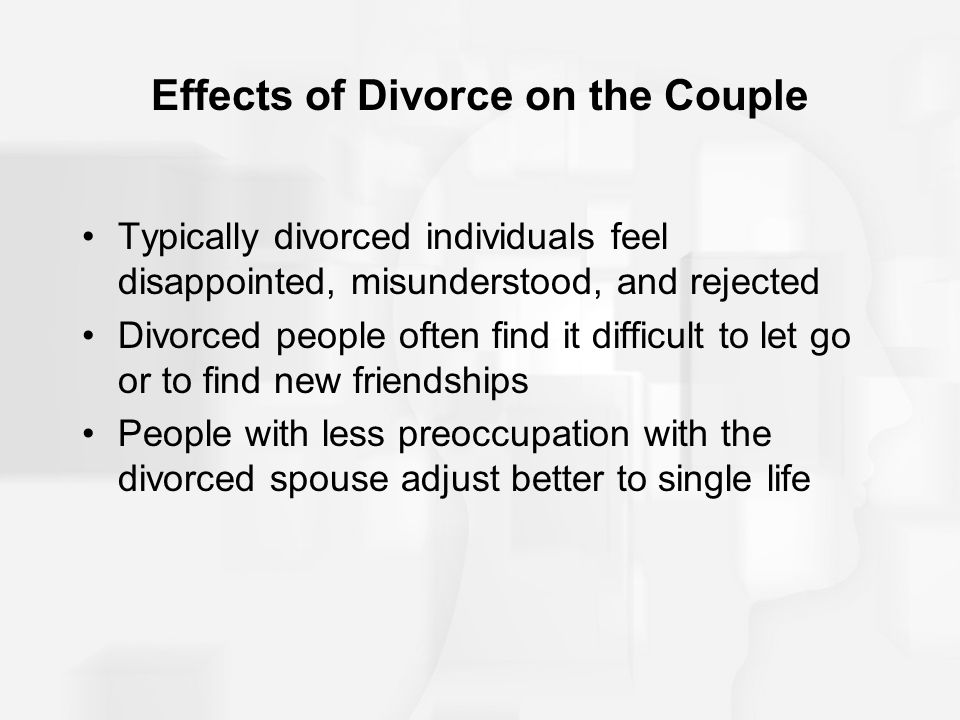 Effects of Divorce on the Couple

• Typically divorced individuals feel disappointed, misunderstood, and rejected
• Divorced people often find it difficult to let go or to find new friendships
• People with less preoccupation with the divorced spouse adjust better to single life